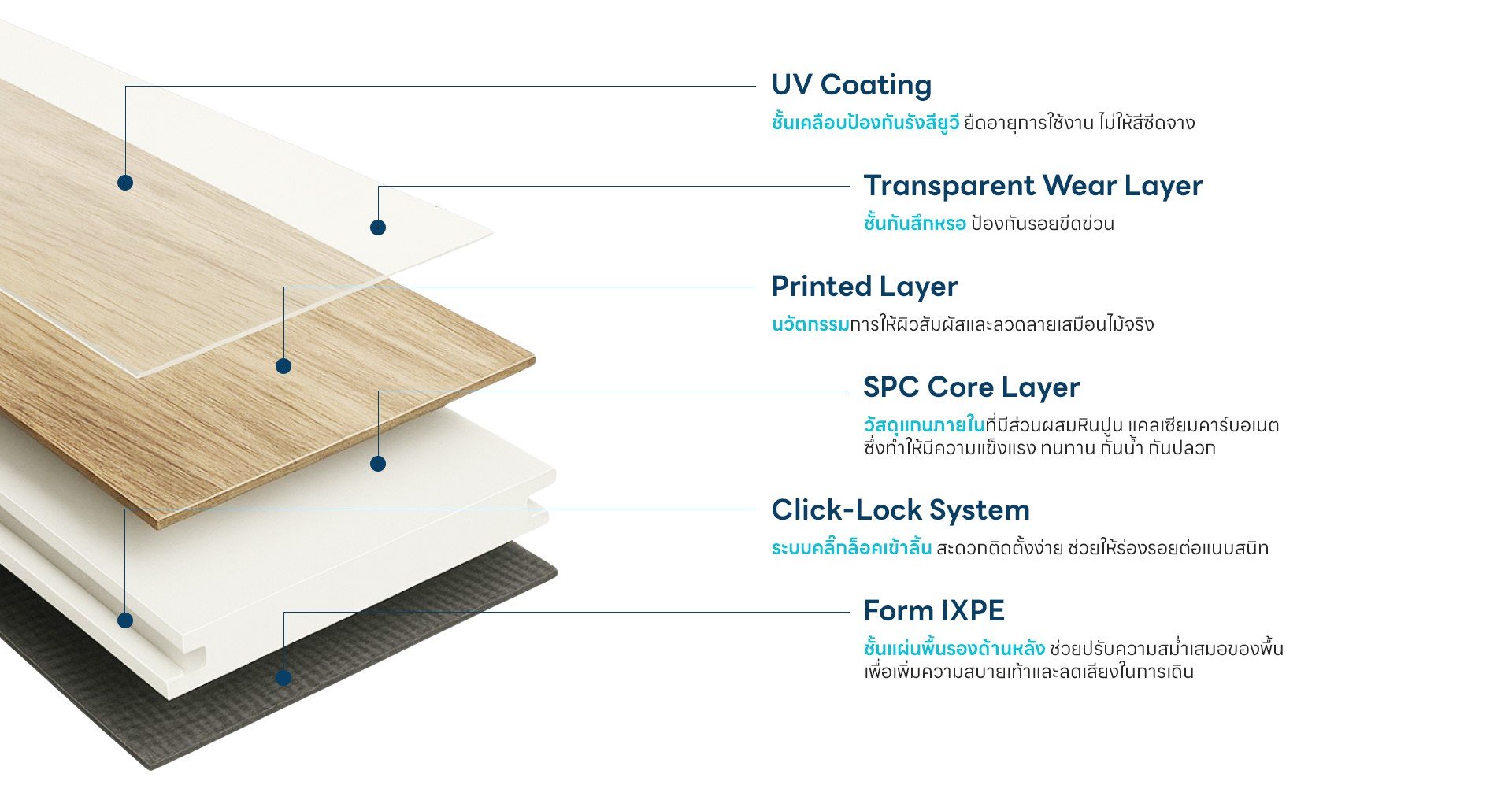 UV Coating
ชั้นเคลือบป้องกันรังสียูวี ยืดอายุการใช้งาน ไม่ให้สีซีดจาง

Transparent Wear Layer
ชั้นกันสึกหรอ ป้องกันรอยขีดข่วน

Printed Layer
นวัตกรรมการให้ผิวสัมผัสและลวดลายเสมือนไม้จริง

SPC Core Layer
วัสดุแกนภายในที่มีส่วนผสมหินปูน แคลเซียมคาร์บอเนต ซึ่งทำให้มีความแข็งแรง ทนทาน กันน้ำ กันปลวก

Click-Lock System
ระบบคลิ๊กล็อคเข้าลิ้น สะดวกติดตั้งง่าย ช่วยให้ร่องรอยต่อแนบสนิท

Form IXPE
ชั้นแผ่นพื้นรองด้านหลัง ช่วยปรับความสม่ำเสมอของพื้น เพื่อเพิ่มความสบายเท้าและลดเสียงในการเดิน